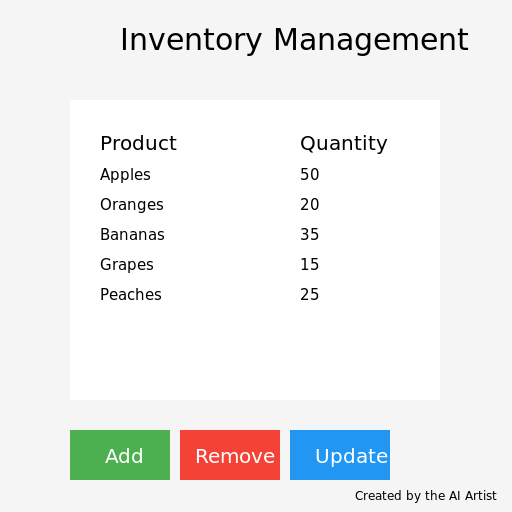 Inventory Management

| Product | Quantity |
|---|---|
| Apples | 50 |
| Oranges | 20 |
| Bananas | 35 |
| Grapes | 15 |
| Peaches | 25 |

Add Remove Update

Created by the AI Artist